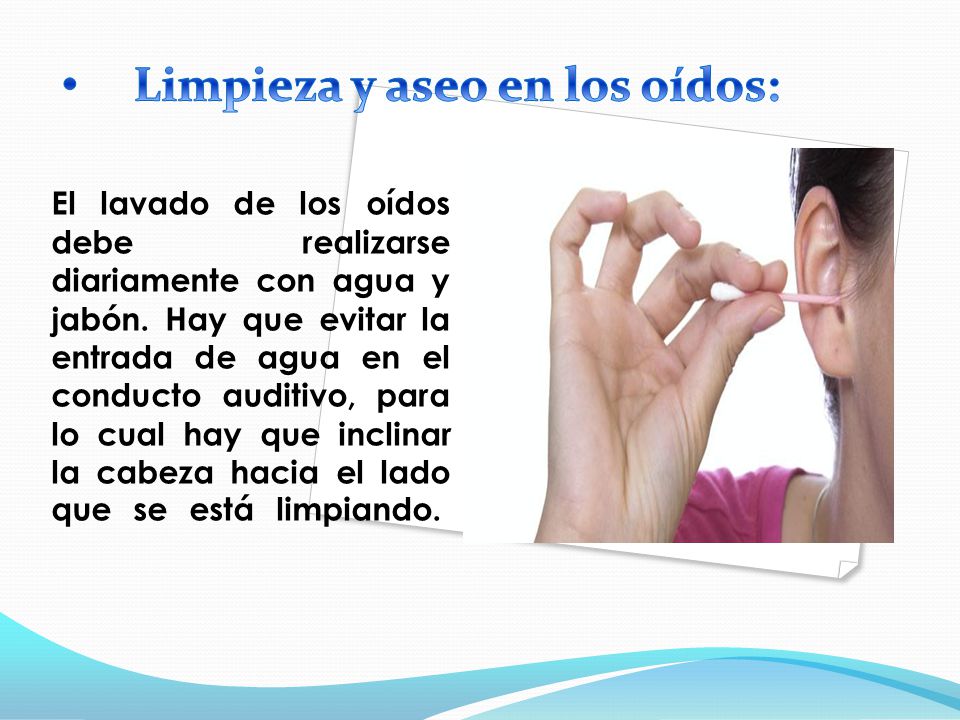 • Limpieza y aseo en los oídos:

El lavado de los oídos debe realizarse diariamente con agua y jabón. Hay que evitar la entrada de agua en el conducto auditivo, para lo cual hay que inclinar la cabeza hacia el lado que se está limpiando.